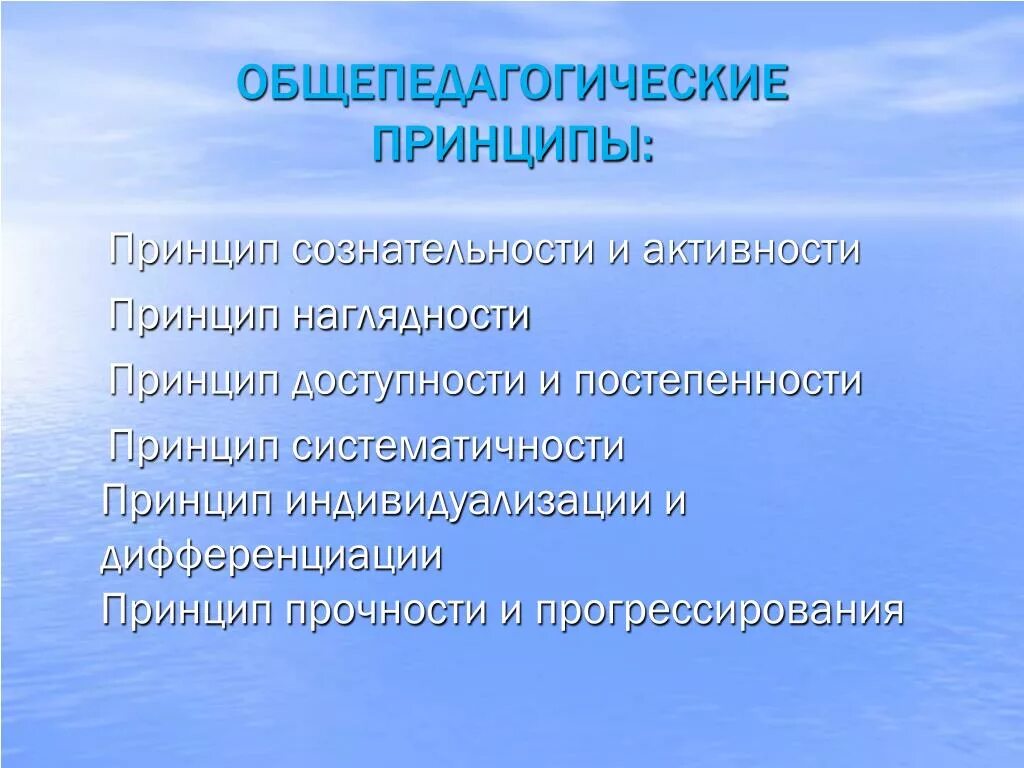 ОБЩЕПЕДАГОГИЧЕСКИЕ ПРИНЦИПЫ:

Принцип сознательности и активности

Принцип наглядности

Принцип доступности и постепенности

Принцип систематичности

Принцип индивидуализации и дифференциации

Принцип прочности и прогрессирования